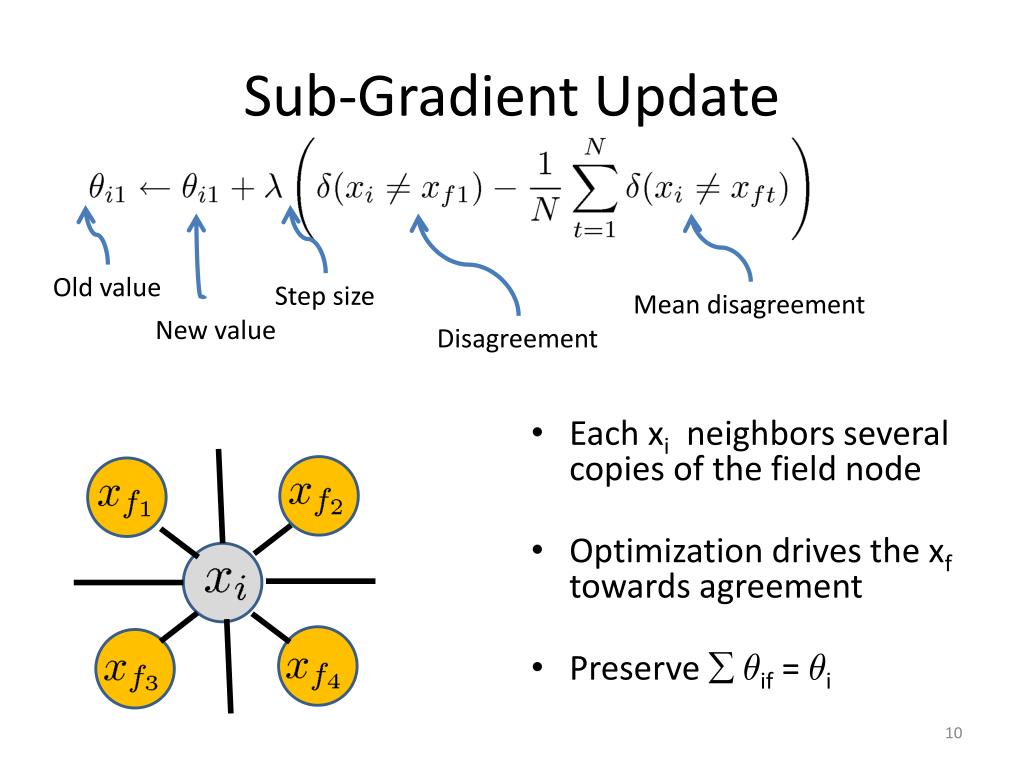 Sub-Gradient Update

$\theta_{i1} \leftarrow \theta_{i1} + \lambda \left( \delta(x_i \neq x_{f1}) - \frac{1}{N} \sum_{t=1}^{N} \delta(x_i \neq x_{ft}) \right)$

Old value

New value

Step size

Disagreement

Mean disagreement

$x_{f_1}$

$x_{f_2}$

$x_i$

$x_{f_3}$

$x_{f_4}$

• Each $x_i$ neighbors several copies of the field node

• Optimization drives the $x_f$ towards agreement

• Preserve $\sum \theta_{if} = \theta_i$

10